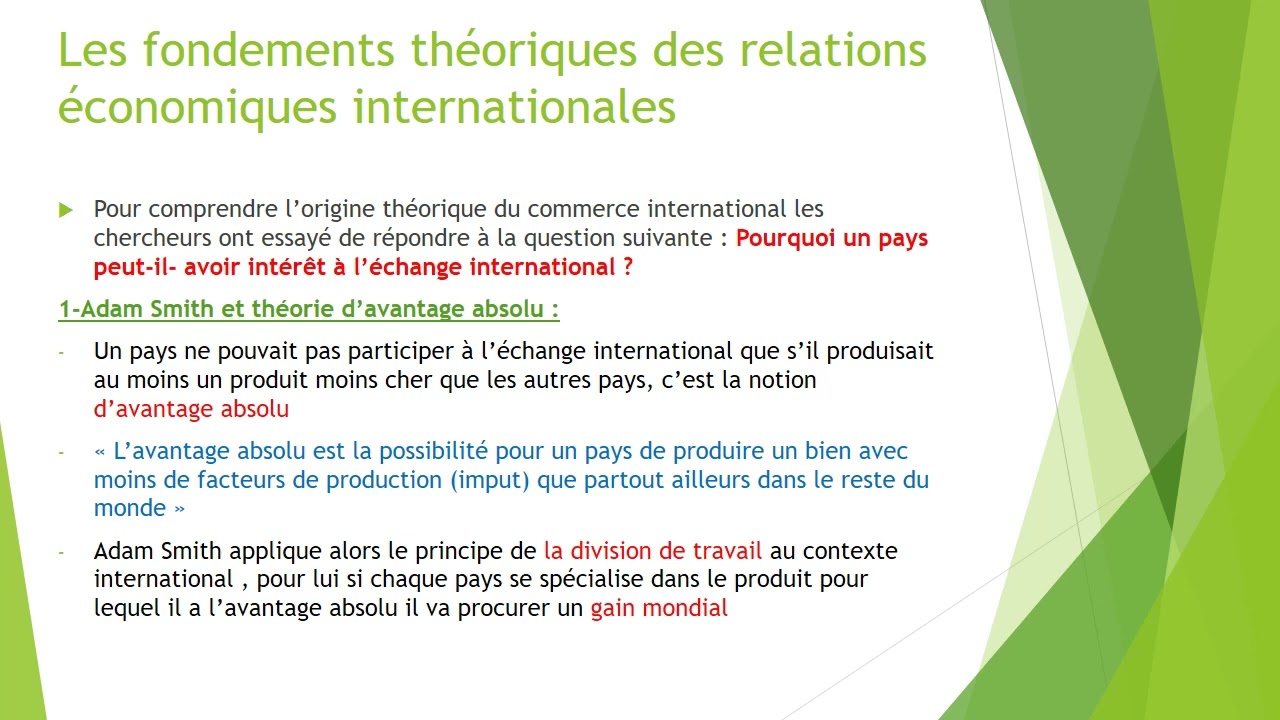 Les fondements théoriques des relations économiques internationales

Pour comprendre l'origine théorique du commerce international les chercheurs ont essayé de répondre à la question suivante : Pourquoi un pays peut-il- avoir intérêt à l'échange international ?

1-Adam Smith et théorie d'avantage absolu :

- Un pays ne pouvait pas participer à l'échange international que s'il produisait au moins un produit moins cher que les autres pays, c'est la notion d'avantage absolu

- « L'avantage absolu est la possibilité pour un pays de produire un bien avec moins de facteurs de production (imput) que partout ailleurs dans le reste du monde »

- Adam Smith applique alors le principe de la division de travail au contexte international , pour lui si chaque pays se spécialise dans le produit pour lequel il a l'avantage absolu il va procurer un gain mondial